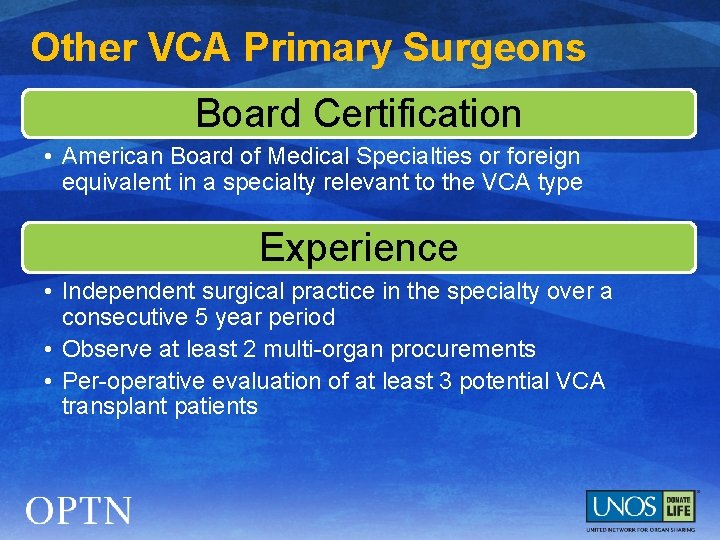 Other VCA Primary Surgeons

Board Certification

• American Board of Medical Specialties or foreign equivalent in a specialty relevant to the VCA type

Experience

• Independent surgical practice in the specialty over a consecutive 5 year period
• Observe at least 2 multi-organ procurements
• Per-operative evaluation of at least 3 potential VCA transplant patients

OPTN

UNOS DONATE LIFE
UNITED NETWORK FOR ORGAN SHARING